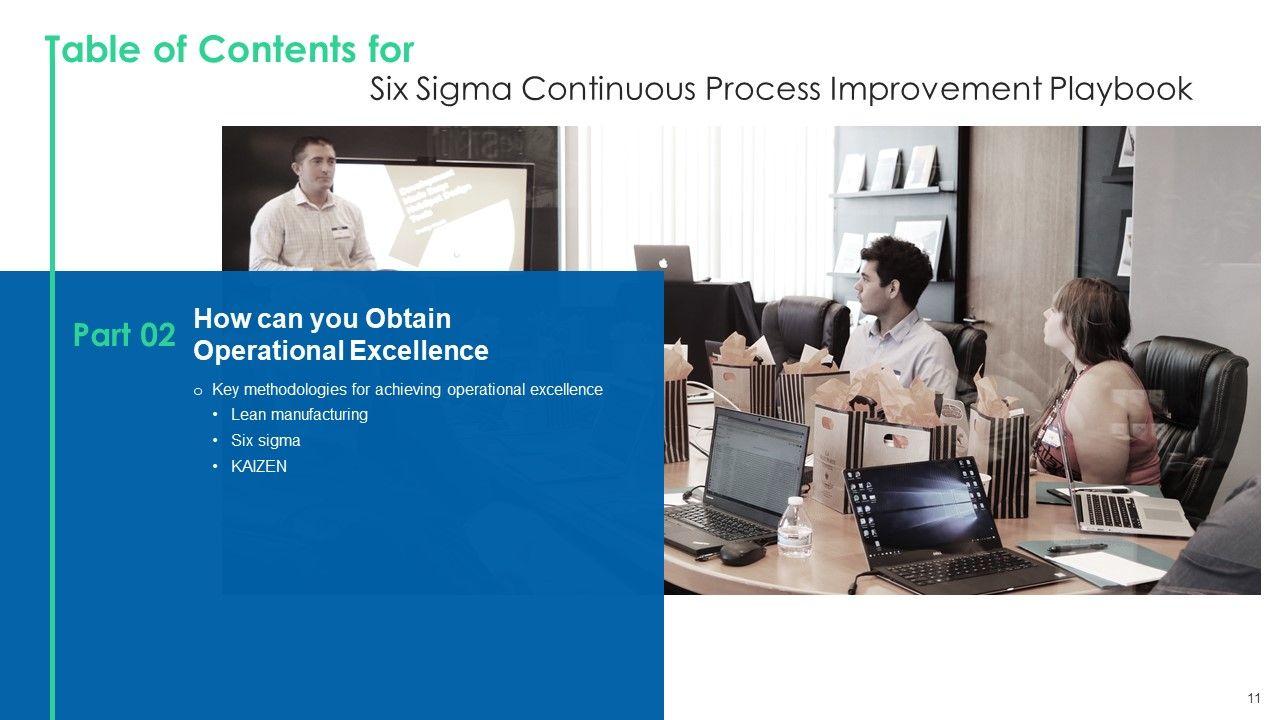 Table of Contents for
Six Sigma Continuous Process Improvement Playbook

Part 02 How can you Obtain Operational Excellence

o Key methodologies for achieving operational excellence
• Lean manufacturing
• Six sigma
• KAIZEN

11